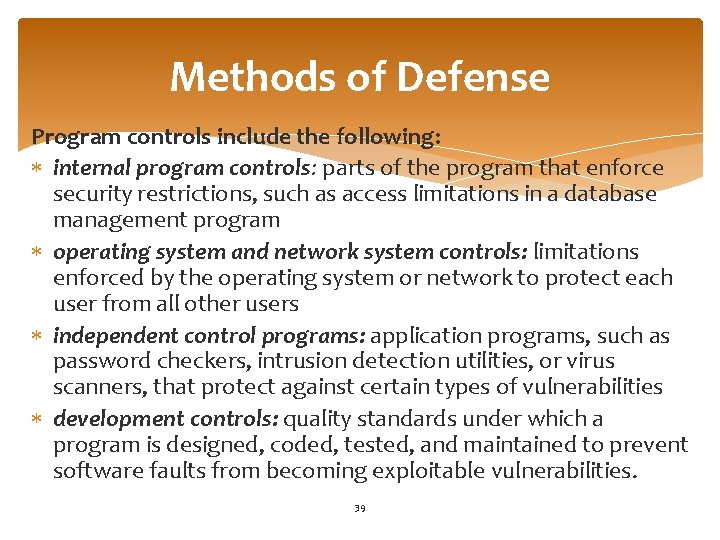 Methods of Defense

Program controls include the following:

* internal program controls: parts of the program that enforce security restrictions, such as access limitations in a database management program
* operating system and network system controls: limitations enforced by the operating system or network to protect each user from all other users
* independent control programs: application programs, such as password checkers, intrusion detection utilities, or virus scanners, that protect against certain types of vulnerabilities
* development controls: quality standards under which a program is designed, coded, tested, and maintained to prevent software faults from becoming exploitable vulnerabilities.

39